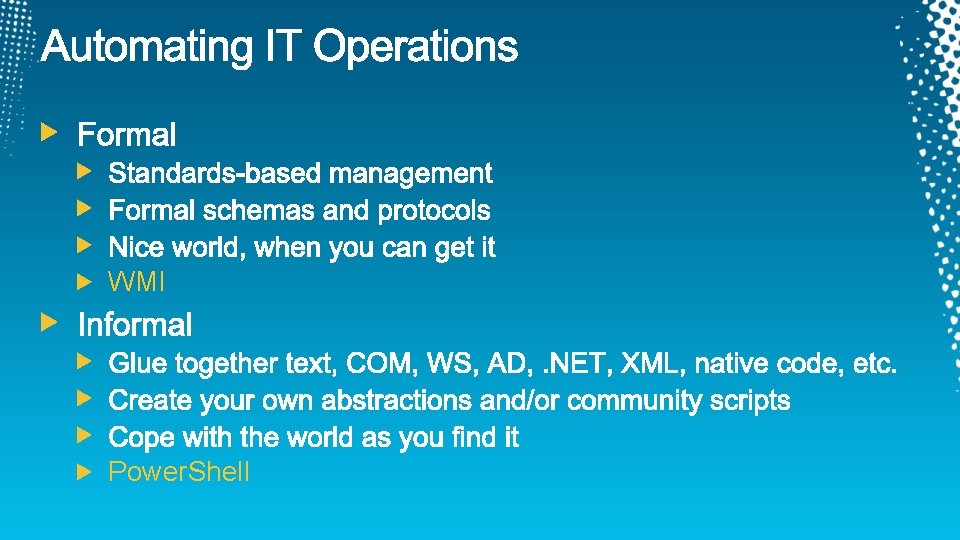 Automating IT Operations

Formal

Standards-based management

Formal schemas and protocols

Nice world, when you can get it

WMI

Informal

Glue together text, COM, WS, AD, .NET, XML, native code, etc.

Create your own abstractions and/or community scripts

Cope with the world as you find it

PowerShell